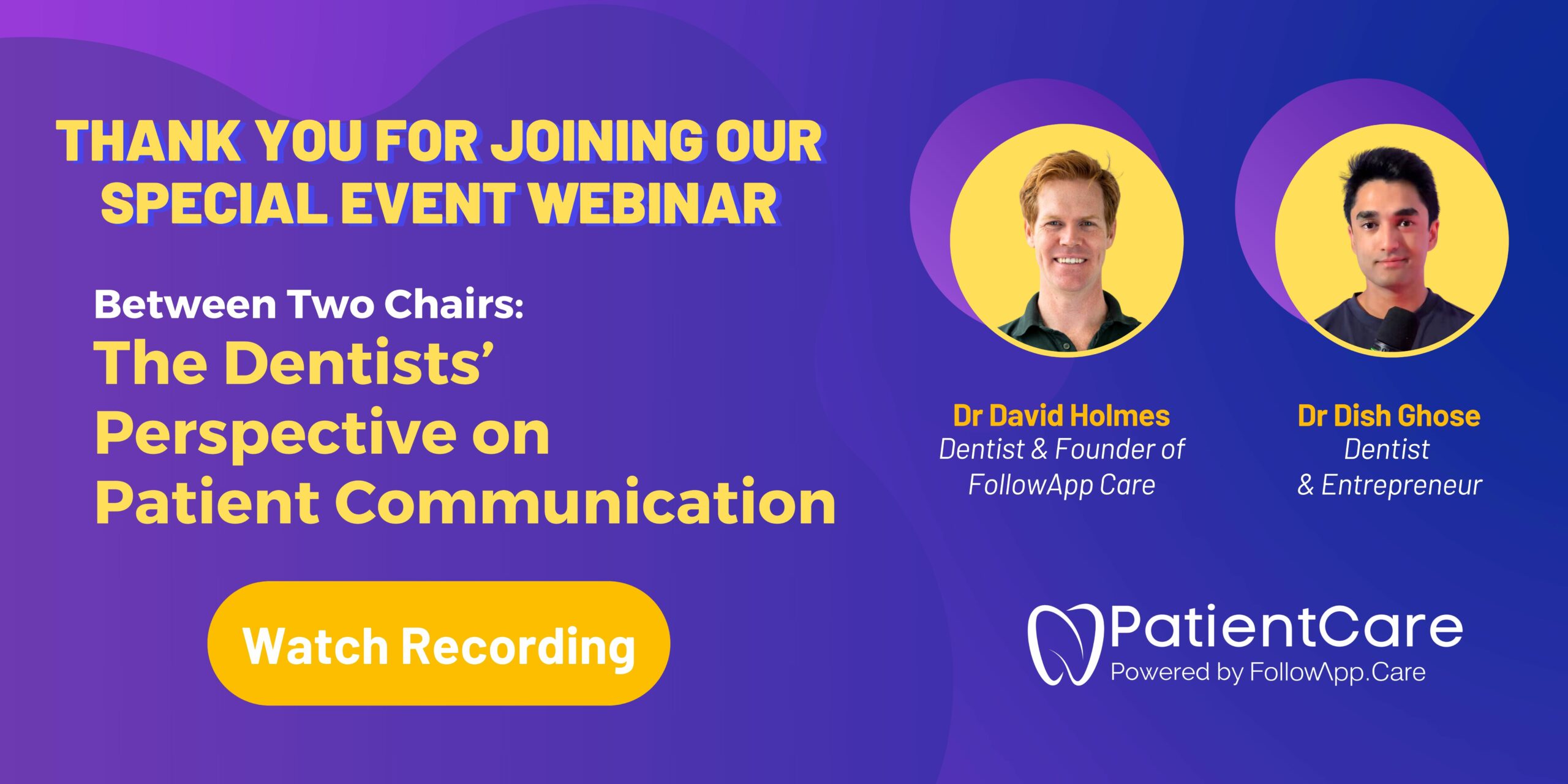 THANK YOU FOR JOINING OUR SPECIAL EVENT WEBINAR

Between Two Chairs:
The Dentists' Perspective on Patient Communication

Watch Recording

Dr David Holmes
Dentist & Founder of FollowApp Care

Dr Dish Ghose
Dentist & Entrepreneur

PatientCare
Powered by FollowApp.Care